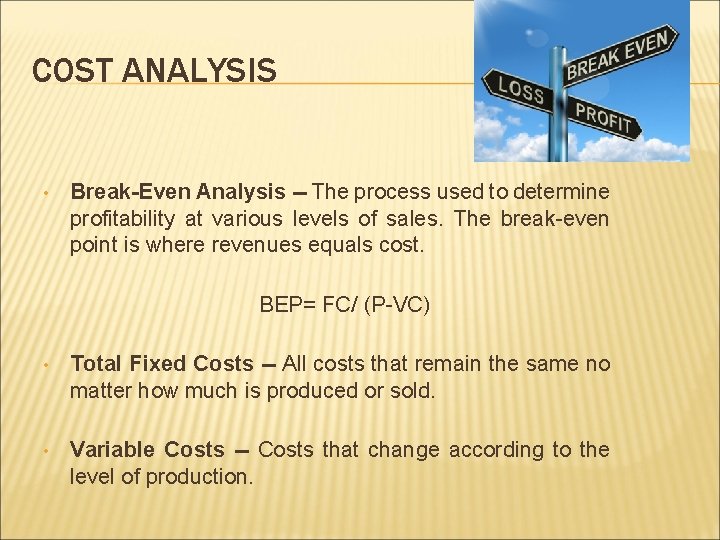 COST ANALYSIS

BREAK EVEN

LOSS

PROFIT

• Break-Even Analysis – The process used to determine profitability at various levels of sales. The break-even point is where revenues equals cost.

BEP= FC/ (P-VC)

• Total Fixed Costs – All costs that remain the same no matter how much is produced or sold.

• Variable Costs – Costs that change according to the level of production.